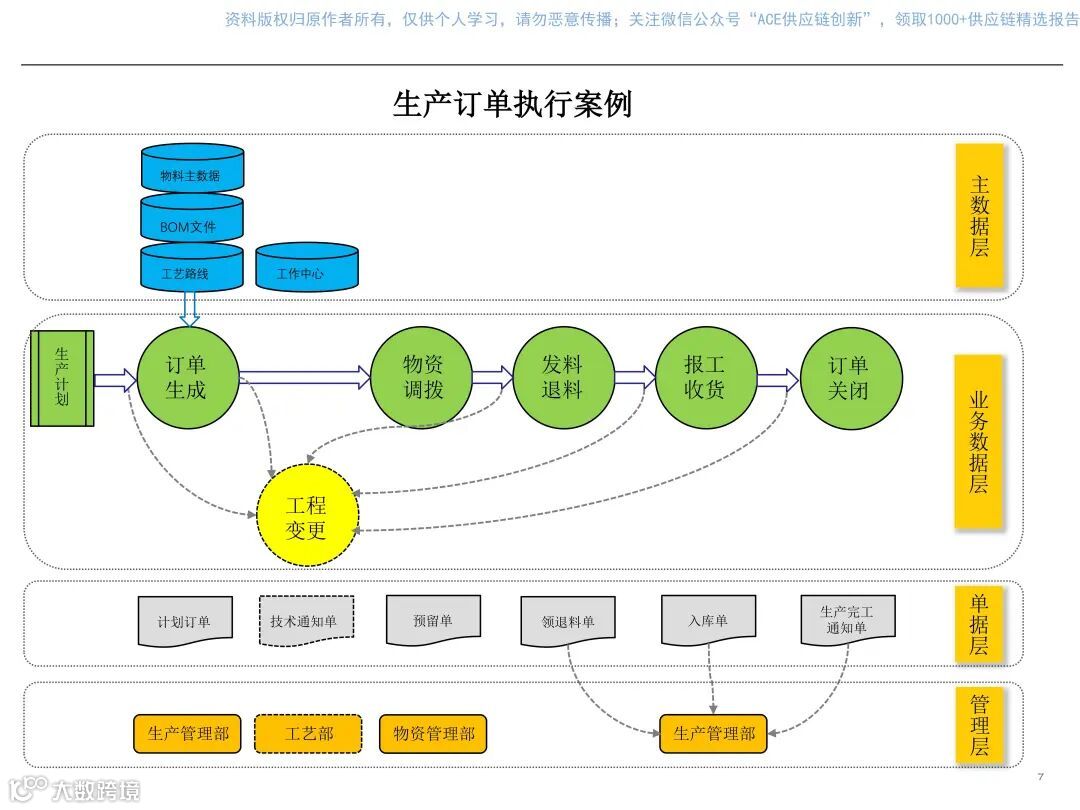 资料版权归原作者所有，仅供个人学习，请勿恶意传播；关注微信公众号“ACE供应链创新”，领取1000+供应链精选报告

生产订单执行案例

物料主数据
BOM文件
工艺路线
工作中心

主数据层

生产计划

订单生成

物资调拨

发料退料

报工收货

订单关闭

工程变更

业务数据层

计划订单
技术通知单
预留单
领退料单
入库单
生产完工通知单

单据层

生产管理部
工艺部
物资管理部
生产管理部

管理层

7

大数跨境